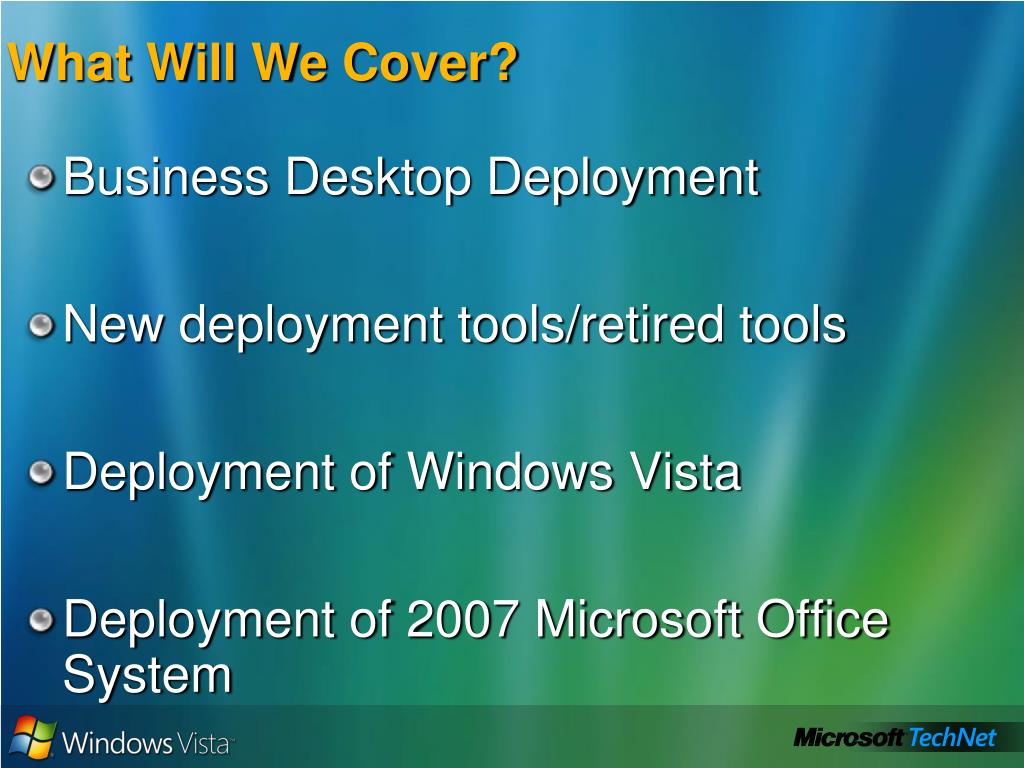 What Will We Cover?

• Business Desktop Deployment

• New deployment tools/retired tools

• Deployment of Windows Vista

• Deployment of 2007 Microsoft Office System

Windows Vista

Microsoft TechNet